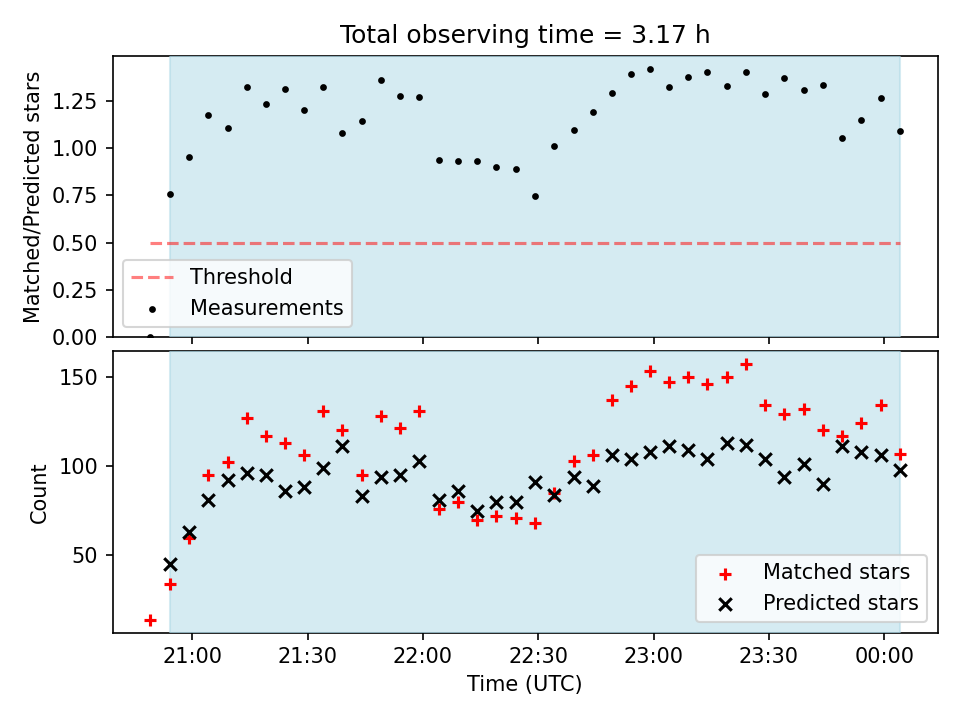 Total observing time = 3.17 h

Matched/Predicted stars

1.25
1.00
0.75
0.50
0.25
0.00

Threshold
Measurements

Count

150
100
50

Matched stars
Predicted stars

21:00
21:30
22:00
22:30
23:00
23:30
00:00

Time (UTC)